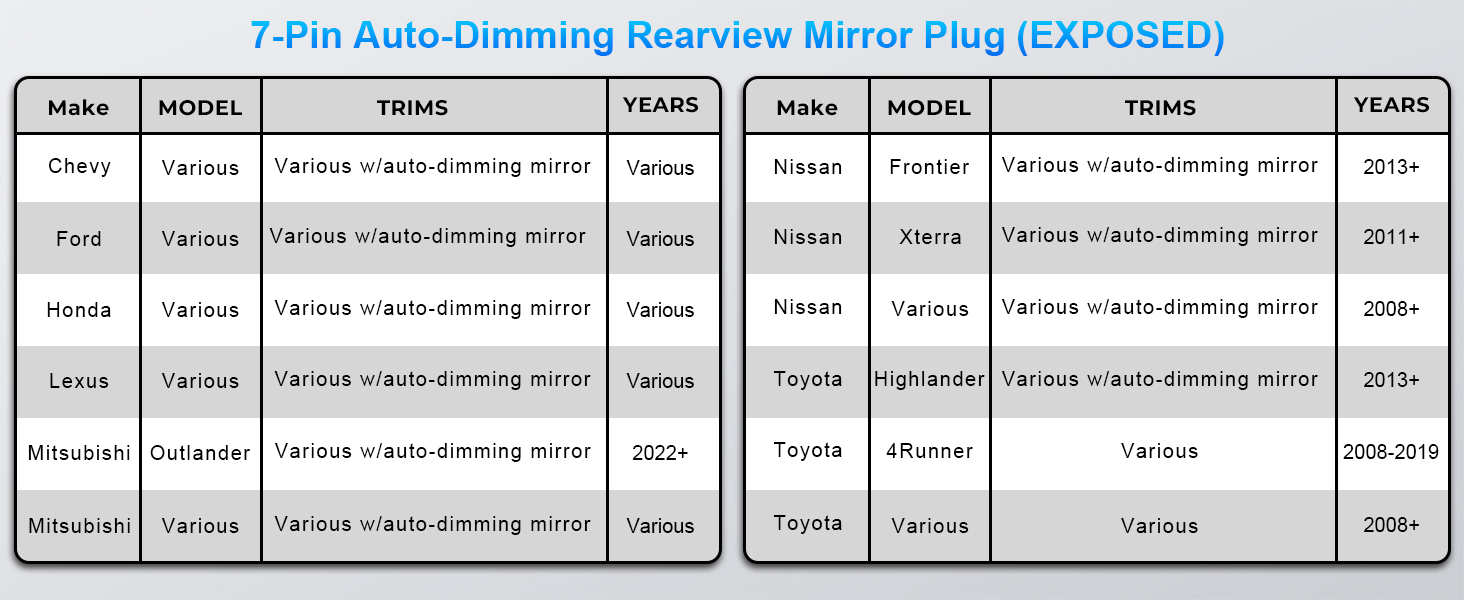 7-Pin Auto-Dimming Rearview Mirror Plug (EXPOSED)

| Make | MODEL | TRIMS | YEARS |
|---|---|---|---|
| Chevy | Various | Various w/auto-dimming mirror | Various |
| Ford | Various | Various w/auto-dimming mirror | Various |
| Honda | Various | Various w/auto-dimming mirror | Various |
| Lexus | Various | Various w/auto-dimming mirror | Various |
| Mitsubishi | Outlander | Various w/auto-dimming mirror | 2022+ |
| Mitsubishi | Various | Various w/auto-dimming mirror | Various |

| Make | MODEL | TRIMS | YEARS |
|---|---|---|---|
| Nissan | Frontier | Various w/auto-dimming mirror | 2013+ |
| Nissan | Xterra | Various w/auto-dimming mirror | 2011+ |
| Nissan | Various | Various w/auto-dimming mirror | 2008+ |
| Toyota | Highlander | Various w/auto-dimming mirror | 2013+ |
| Toyota | 4Runner | Various | 2008-2019 |
| Toyota | Various | Various | 2008+ |